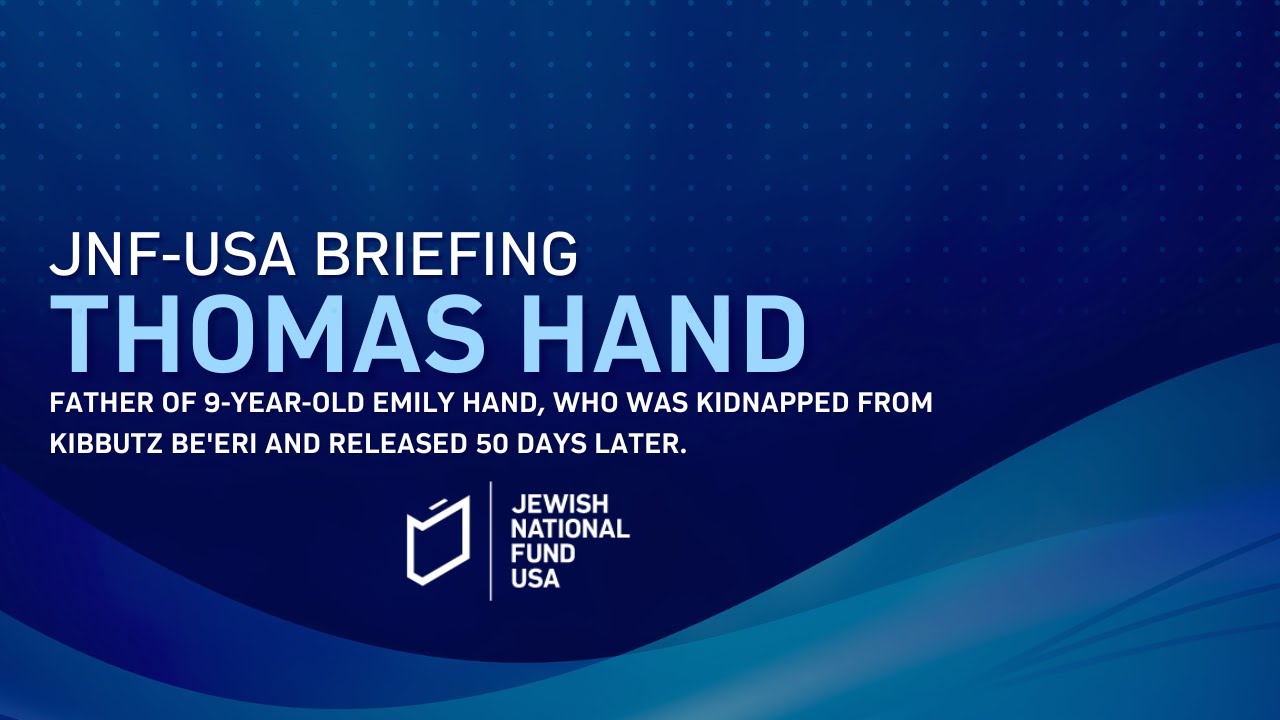 JNF-USA BRIEFING
THOMAS HAND
FATHER OF 9-YEAR-OLD EMILY HAND, WHO WAS KIDNAPPED FROM KIBBUTZ BE'ERI AND RELEASED 50 DAYS LATER.

JEWISH NATIONAL FUND USA